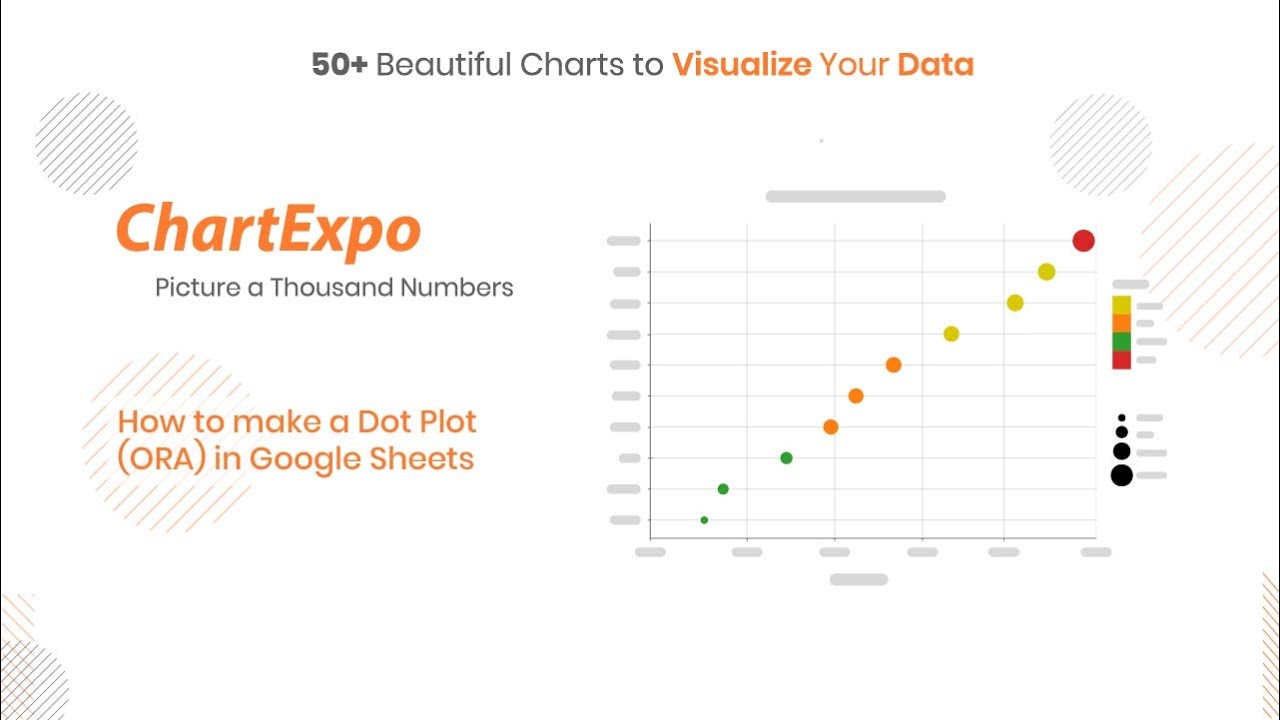 50+ Beautiful Charts to Visualize Your Data

ChartExpo
Picture a Thousand Numbers

How to make a Dot Plot (ORA) in Google Sheets